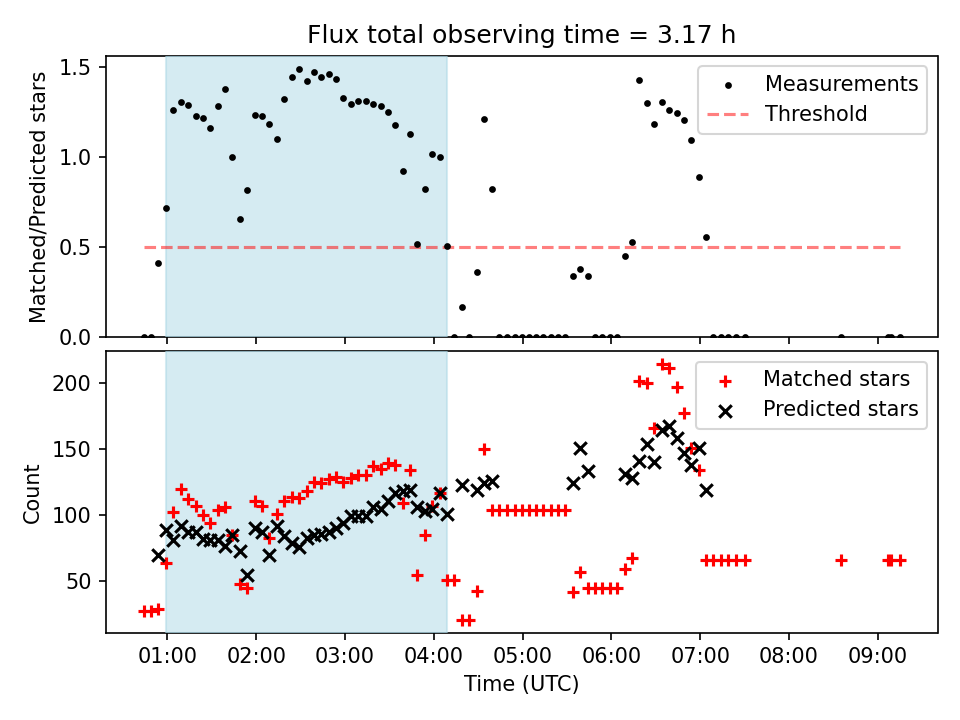 Flux total observing time = 3.17 h

Matched/Predicted stars

1.5
1.0
0.5
0.0

Measurements
Threshold

Count

200
150
100
50

Matched stars
Predicted stars

01:00 02:00 03:00 04:00 05:00 06:00 07:00 08:00 09:00

Time (UTC)